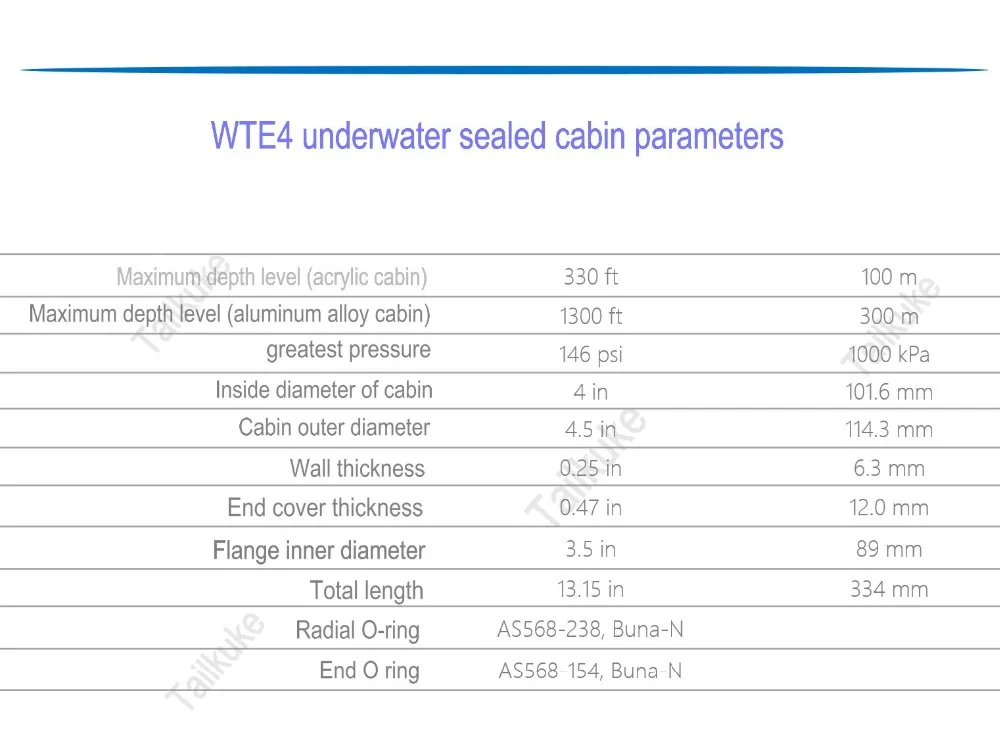 WTE4 underwater sealed cabin parameters

| | | |
|---|---|---|
| Maximum depth level (acrylic cabin) | 330 ft | 100 m |
| Maximum depth level (aluminum alloy cabin) | 1300 ft | 300 m |
| greatest pressure | 146 psi | 1000 kPa |
| Inside diameter of cabin | 4 in | 101.6 mm |
| Cabin outer diameter | 4.5 in | 114.3 mm |
| Wall thickness | 0.25 in | 6.3 mm |
| End cover thickness | 0.47 in | 12.0 mm |
| Flange inner diameter | 3.5 in | 89 mm |
| Total length | 13.15 in | 334 mm |
| Radial O-ring | AS568-238, Buna-N | |
| End O ring | AS568-154, Buna-N | |

Tailkuke Tailkuke Tailkuke Tailkuke Tailkuke